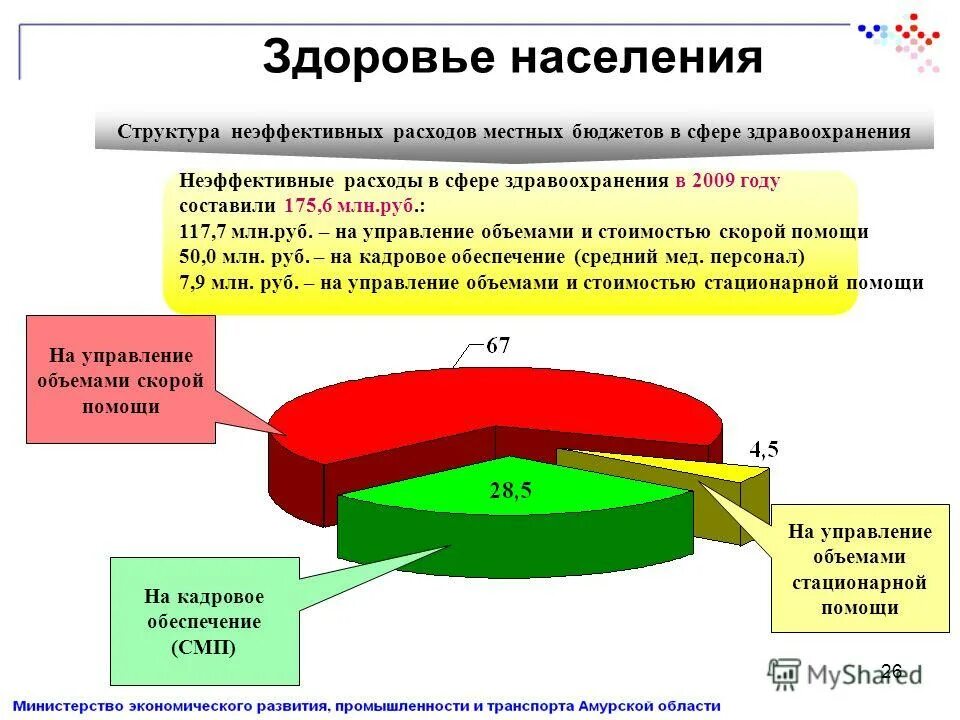 Здоровье населения

Структура неэффективных расходов местных бюджетов в сфере здравоохранения

Неэффективные расходы в сфере здравоохранения в 2009 году составили 175,6 млн.руб.:
117,7 млн.руб. – на управление объемами и стоимостью скорой помощи
50,0 млн. руб. – на кадровое обеспечение (средний мед. персонал)
7,9 млн. руб. – на управление объемами и стоимостью стационарной помощи

На управление объемами скорой помощи

67

4,5

28,5

На управление объемами стационарной помощи

На кадровое обеспечение (СМП)

26

MyShared

Министерство экономического развития, промышленности и транспорта Амурской области